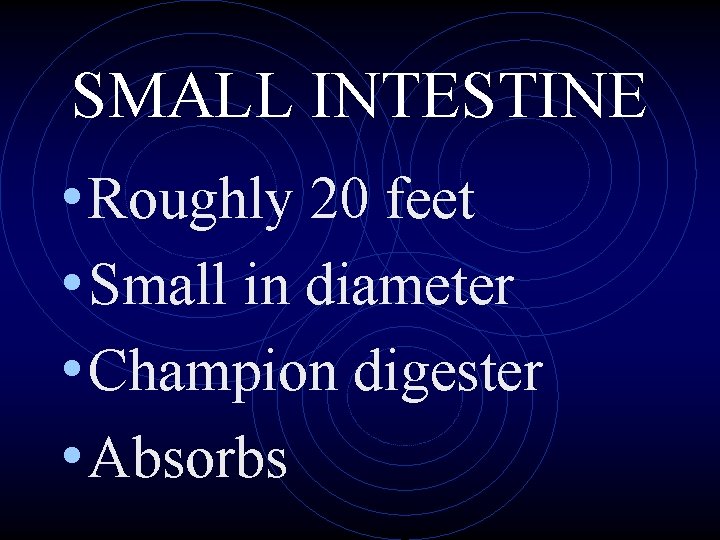 SMALL INTESTINE

• Roughly 20 feet
• Small in diameter
• Champion digester
• Absorbs